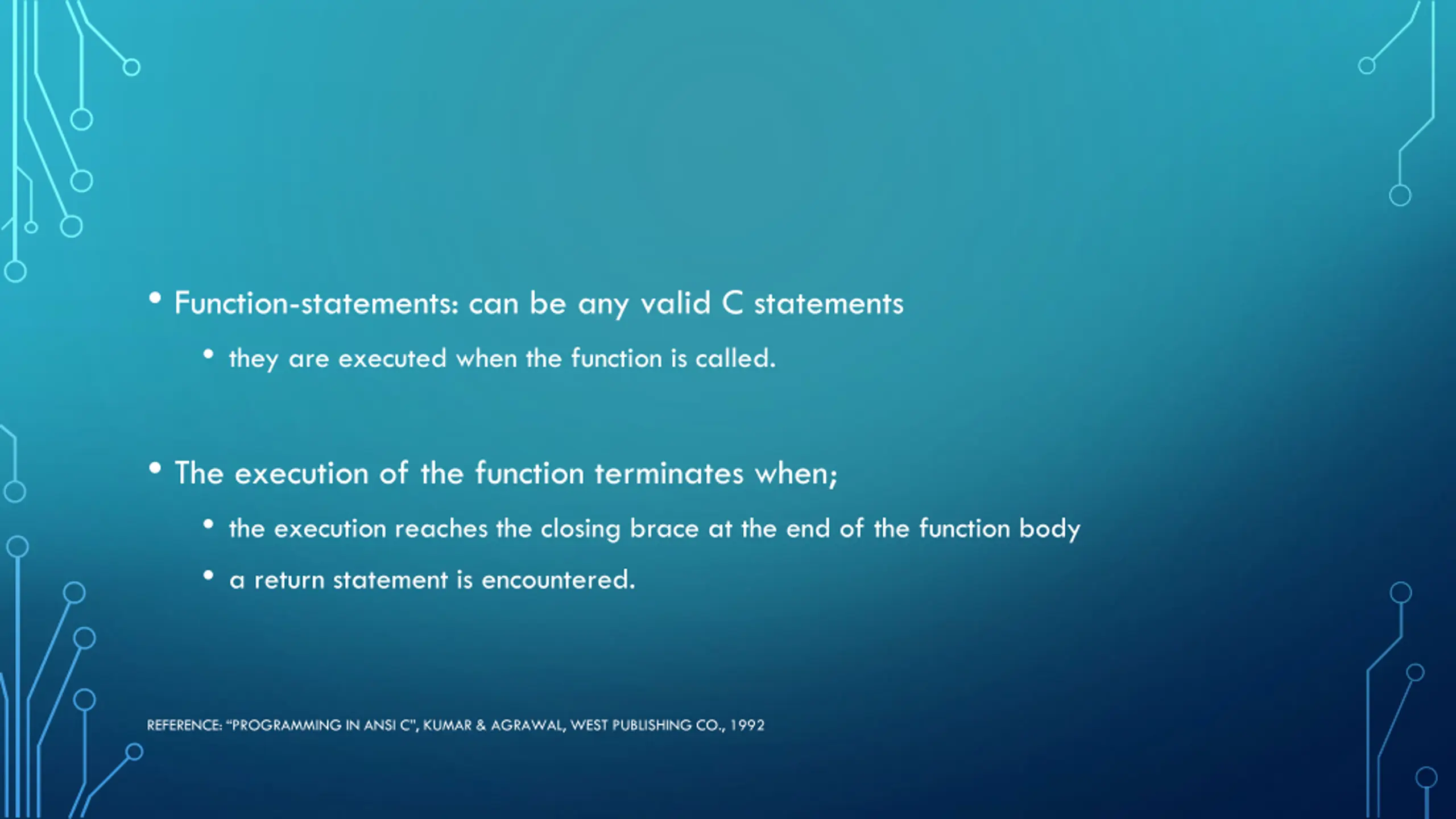 • Function-statements: can be any valid C statements
  • they are executed when the function is called.

• The execution of the function terminates when;
  • the execution reaches the closing brace at the end of the function body
  • a return statement is encountered.

REFERENCE: "PROGRAMMING IN ANSI C", KUMAR & AGRAWAL, WEST PUBLISHING CO., 1992